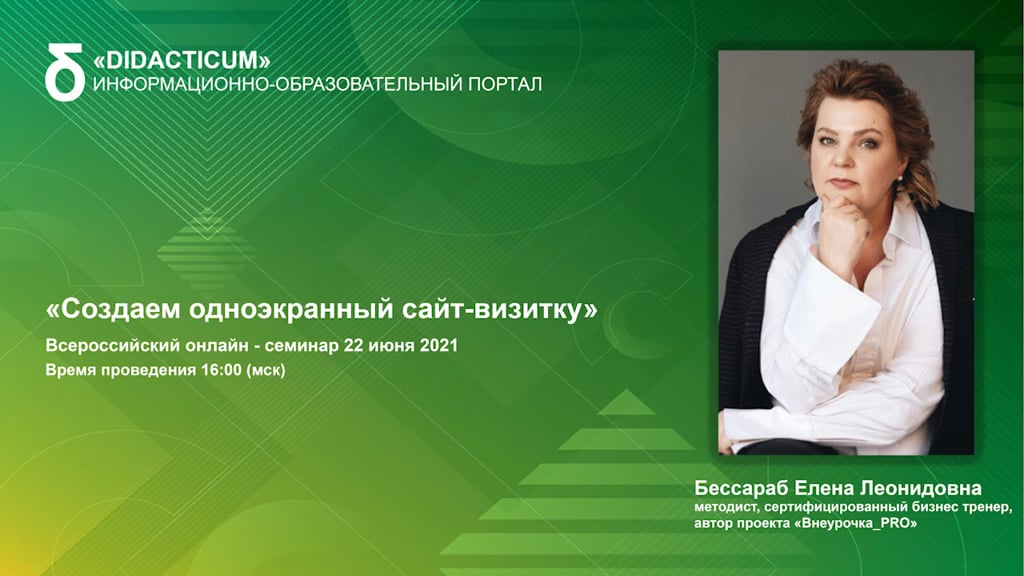 «DIDACTICUM»
ИНФОРМАЦИОННО-ОБРАЗОВАТЕЛЬНЫЙ ПОРТАЛ

«Создаем одноэкранный сайт-визитку»
Всероссийский онлайн - семинар 22 июня 2021
Время проведения 16:00 (мск)

Бессараб Елена Леонидовна
методист, сертифицированный бизнес тренер, автор проекта «Внеурочка_PRO»